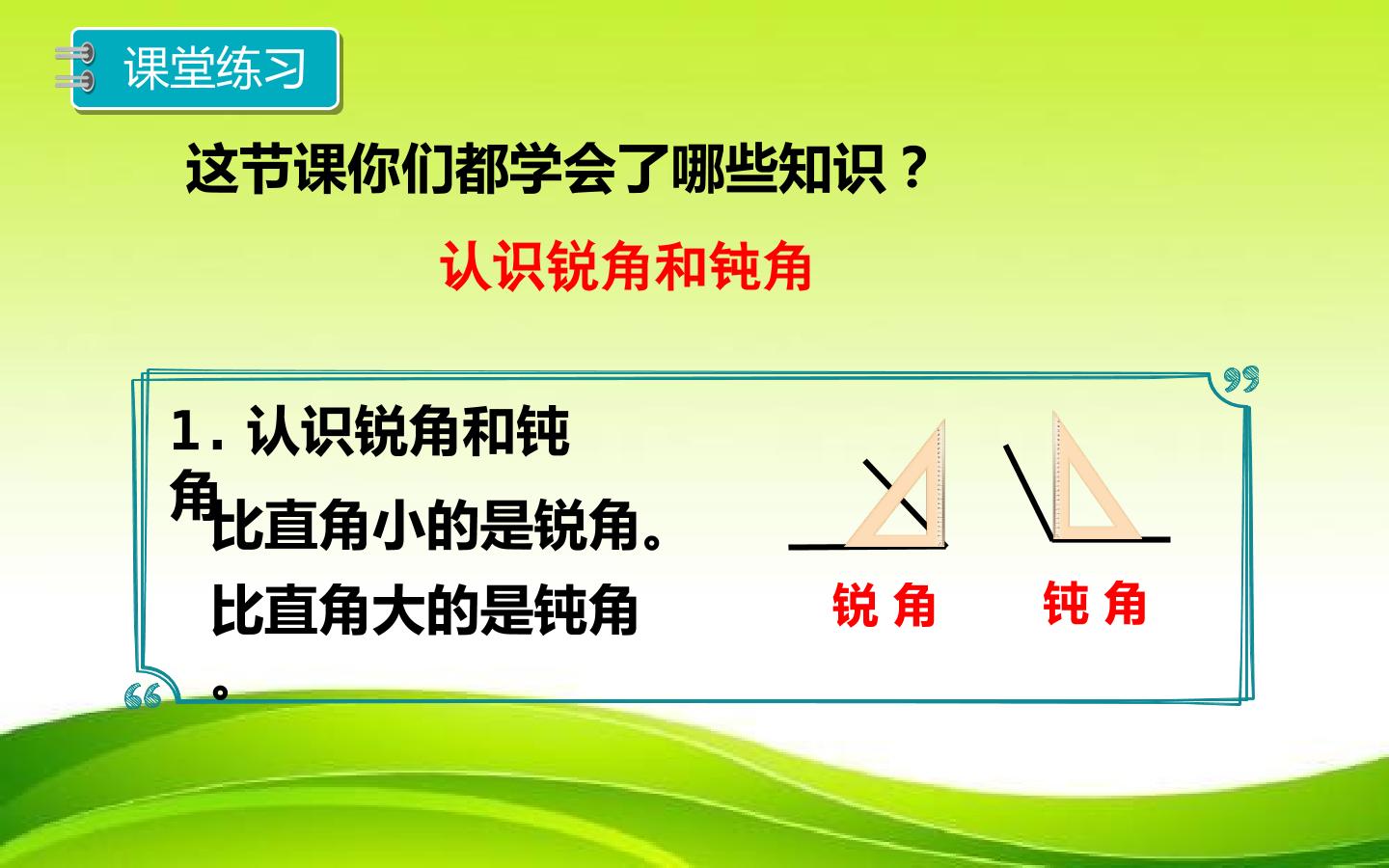 课堂练习

这节课你们都学会了哪些知识？

认识锐角和钝角

1. 认识锐角和钝角

比直角小的是锐角。
比直角大的是钝角。

锐 角

钝 角